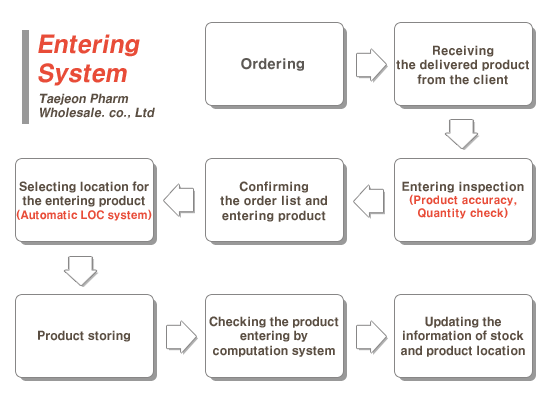 Entering System

Taejeon Pharm Wholesale. co., Ltd

Ordering

Receiving the delivered product from the client

Entering inspection (Product accuracy, Quantity check)

Confirming the order list and entering product

Selecting location for the entering product (Automatic LOC system)

Product storing

Checking the product entering by computation system

Updating the information of stock and product location